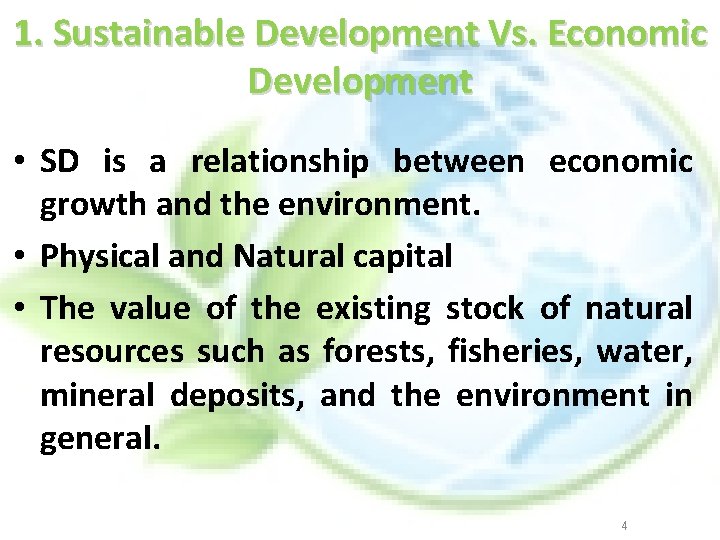 1. Sustainable Development Vs. Economic Development

• SD is a relationship between economic growth and the environment.

• Physical and Natural capital

• The value of the existing stock of natural resources such as forests, fisheries, water, mineral deposits, and the environment in general.

4